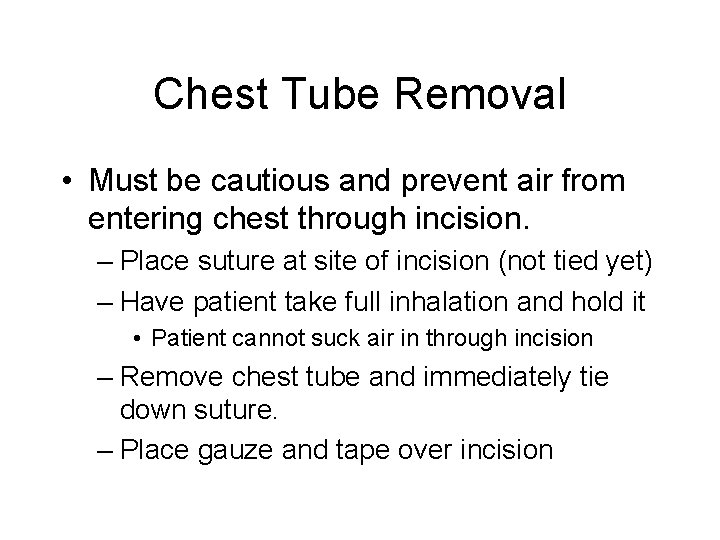 Chest Tube Removal

• Must be cautious and prevent air from entering chest through incision.
– Place suture at site of incision (not tied yet)
– Have patient take full inhalation and hold it
• Patient cannot suck air in through incision
– Remove chest tube and immediately tie down suture.
– Place gauze and tape over incision